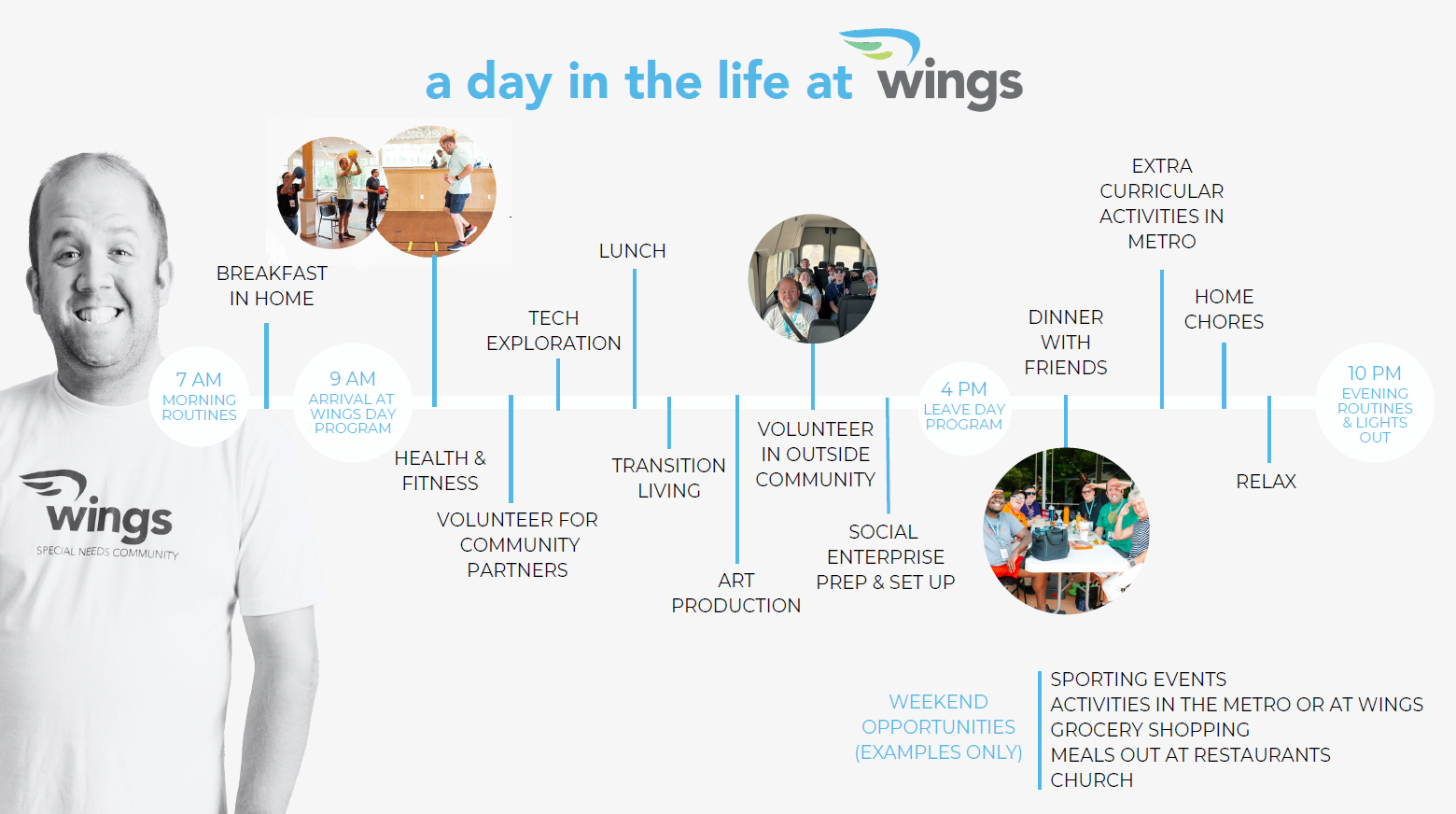 a day in the life at wings

wings
SPECIAL NEEDS COMMUNITY

7 AM
MORNING ROUTINES

BREAKFAST IN HOME

9 AM
ARRIVAL AT WINGS DAY PROGRAM

HEALTH & FITNESS

VOLUNTEER FOR COMMUNITY PARTNERS

TECH EXPLORATION

LUNCH

TRANSITION LIVING

ART PRODUCTION

VOLUNTEER IN OUTSIDE COMMUNITY

SOCIAL ENTERPRISE PREP & SET UP

4 PM
LEAVE DAY PROGRAM

DINNER WITH FRIENDS

EXTRA CURRICULAR ACTIVITIES IN METRO

HOME CHORES

RELAX

10 PM
EVENING ROUTINES & LIGHTS OUT

WEEKEND OPPORTUNITIES (EXAMPLES ONLY)

SPORTING EVENTS
ACTIVITIES IN THE METRO OR AT WINGS
GROCERY SHOPPING
MEALS OUT AT RESTAURANTS
CHURCH